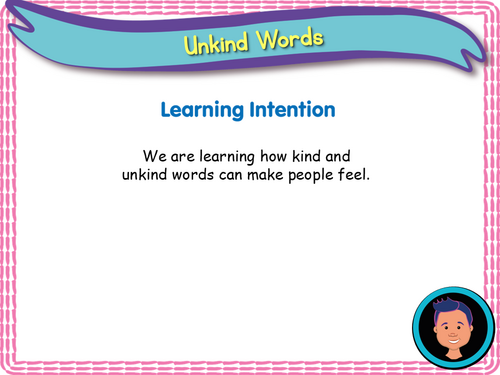 Unkind Words

Learning Intention

We are learning how kind and unkind words can make people feel.